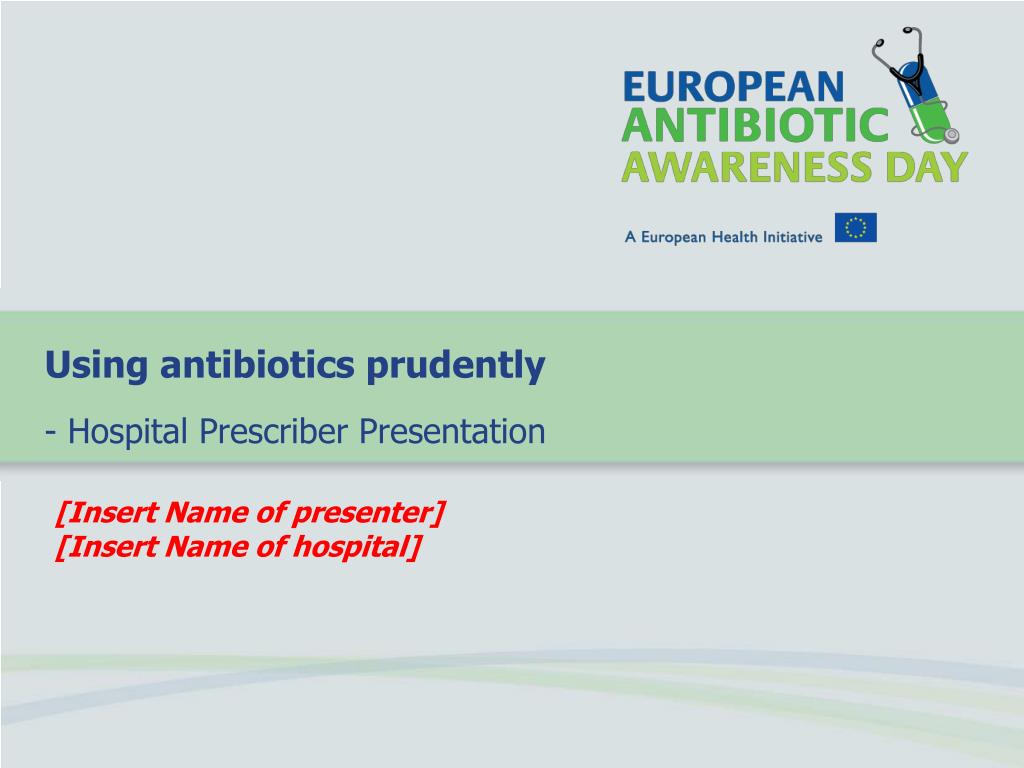 EUROPEAN
ANTIBIOTIC
AWARENESS DAY

A European Health Initiative

Using antibiotics prudently

- Hospital Prescriber Presentation

[Insert Name of presenter]
[Insert Name of hospital]